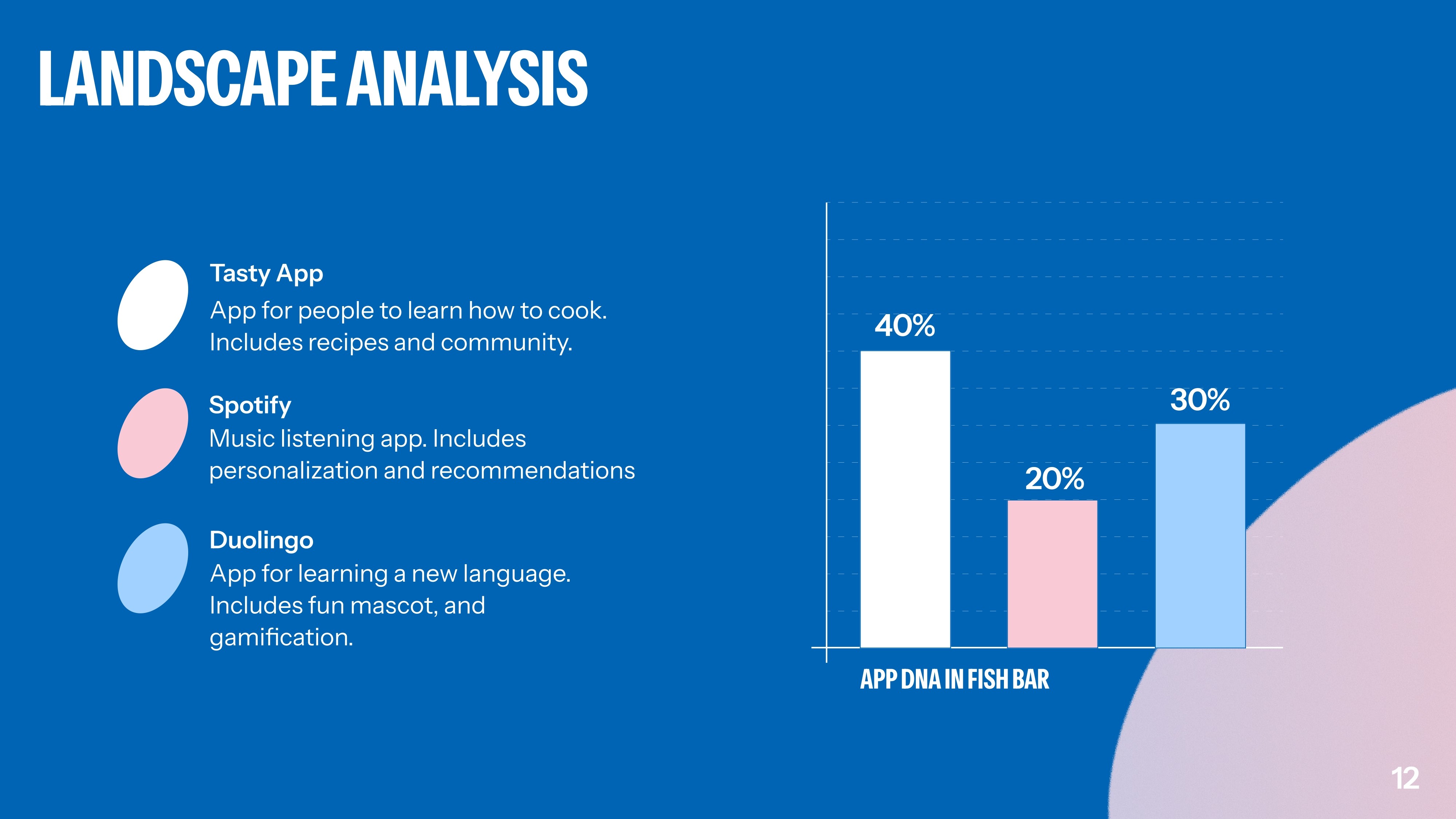 LANDSCAPE ANALYSIS

Tasty App
App for people to learn how to cook. Includes recipes and community.

Spotify
Music listening app. Includes personalization and recommendations

Duolingo
App for learning a new language. Includes fun mascot, and gamification.

40%

20%

30%

APP DNA IN FISH BAR

12